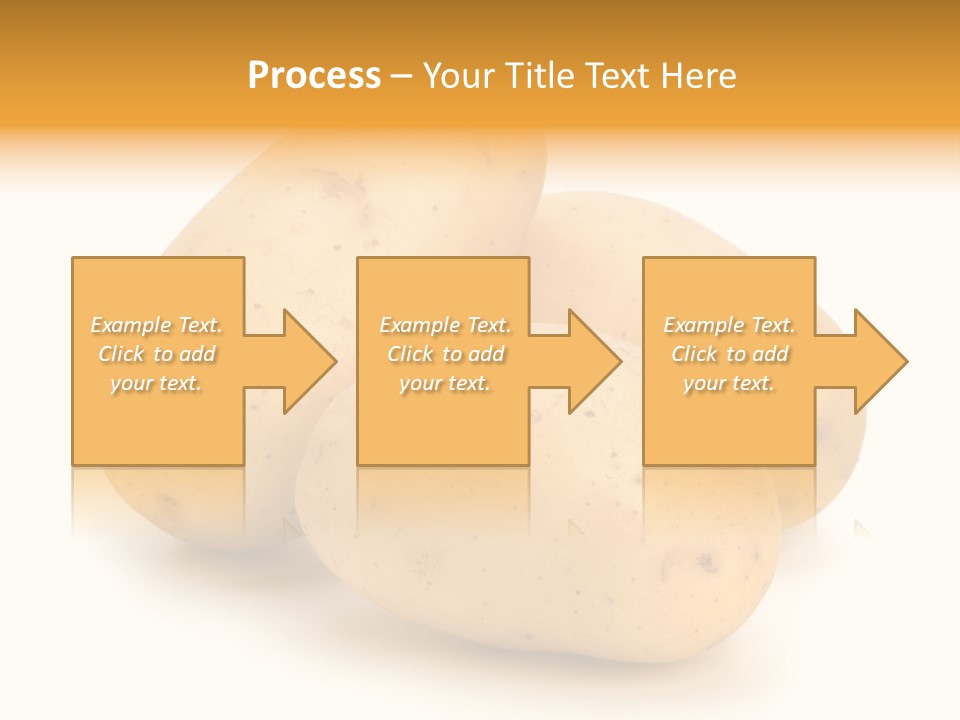 Process – Your Title Text Here

Example Text. Click to add your text.

Example Text. Click to add your text.

Example Text. Click to add your text.